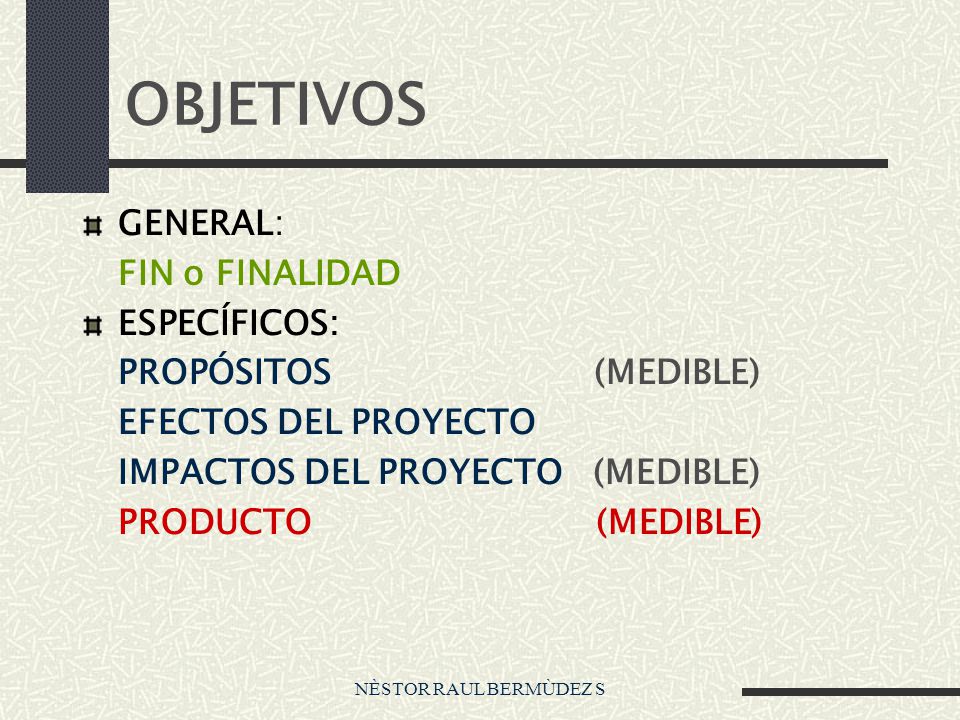 OBJETIVOS

GENERAL:
FIN o FINALIDAD

ESPECÍFICOS:
PROPÓSITOS (MEDIBLE)
EFECTOS DEL PROYECTO
IMPACTOS DEL PROYECTO (MEDIBLE)
PRODUCTO (MEDIBLE)

NÈSTOR RAUL BERMÙDEZ S